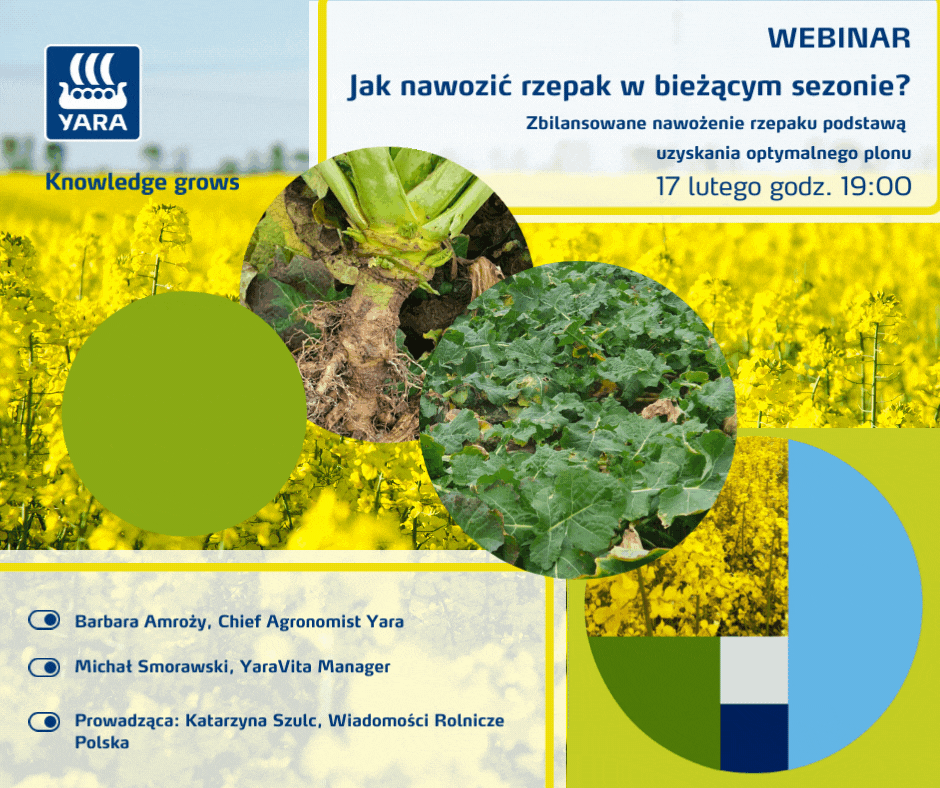 YARA

Knowledge grows

WEBINAR

Jak nawozić rzepak w bieżącym sezonie?

Zbilansowane nawożenie rzepaku podstawą uzyskania optymalnego plonu

17 lutego godz. 19:00

Barbara Amroży, Chief Agronomist Yara

Michał Smorawski, YaraVita Manager

Prowadząca: Katarzyna Szulc, Wiadomości Rolnicze Polska